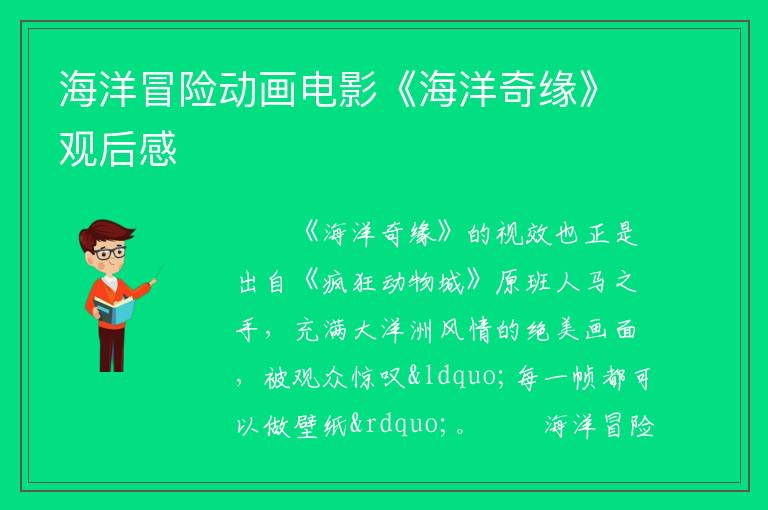 海洋冒险动画电影《海洋奇缘》观后感

《海洋奇缘》的视效也正是出自《疯狂动物城》原班人马之手，充满大洋洲风情的绝美画面，被观众惊叹&ldquo;每一帧都可以做壁纸&rdquo;。　　海洋冒险